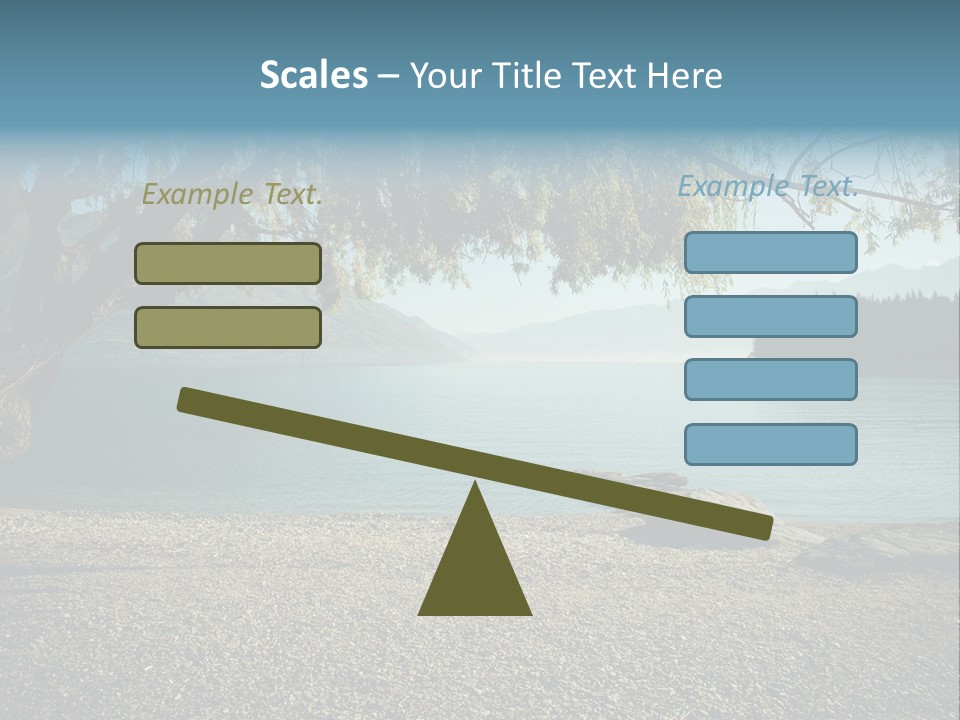 Scales – Your Title Text Here

Example Text.

Example Text.